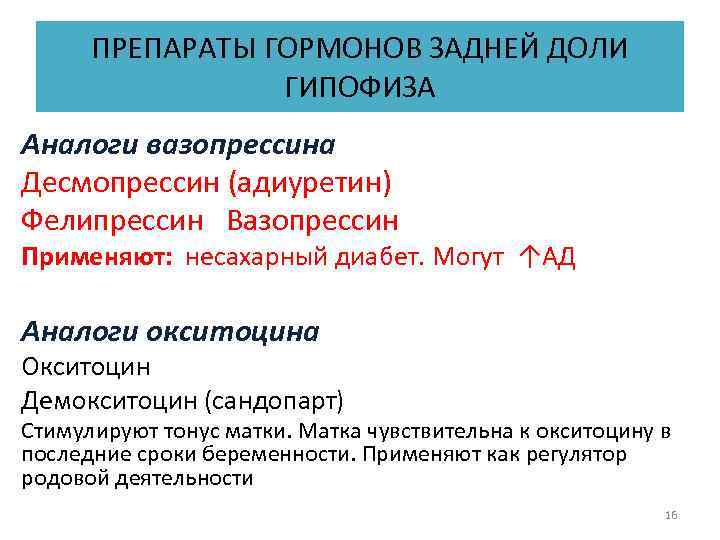 ПРЕПАРАТЫ ГОРМОНОВ ЗАДНЕЙ ДОЛИ ГИПОФИЗА

Аналоги вазопрессина
Десмопрессин (адиуретин)
Фелипрессин Вазопрессин
Применяют: несахарный диабет. Могут ↑АД

Аналоги окситоцина
Окситоцин
Демокситоцин (сандопарт)
Стимулируют тонус матки. Матка чувствительна к окситоцину в последние сроки беременности. Применяют как регулятор родовой деятельности

16